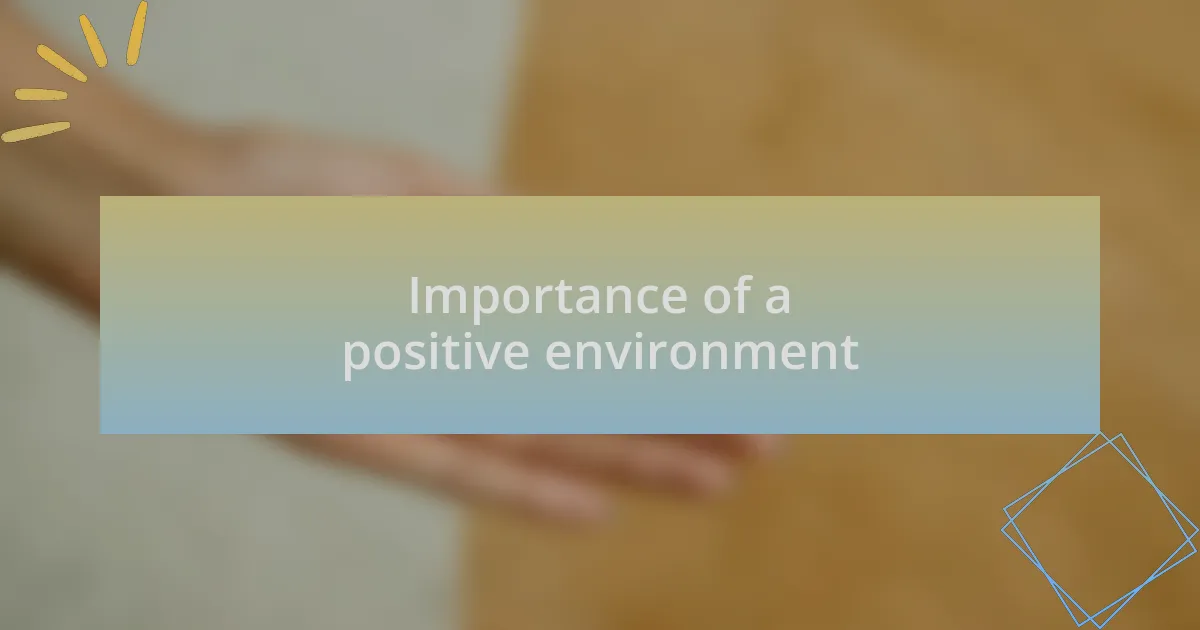 Importance of a positive environment